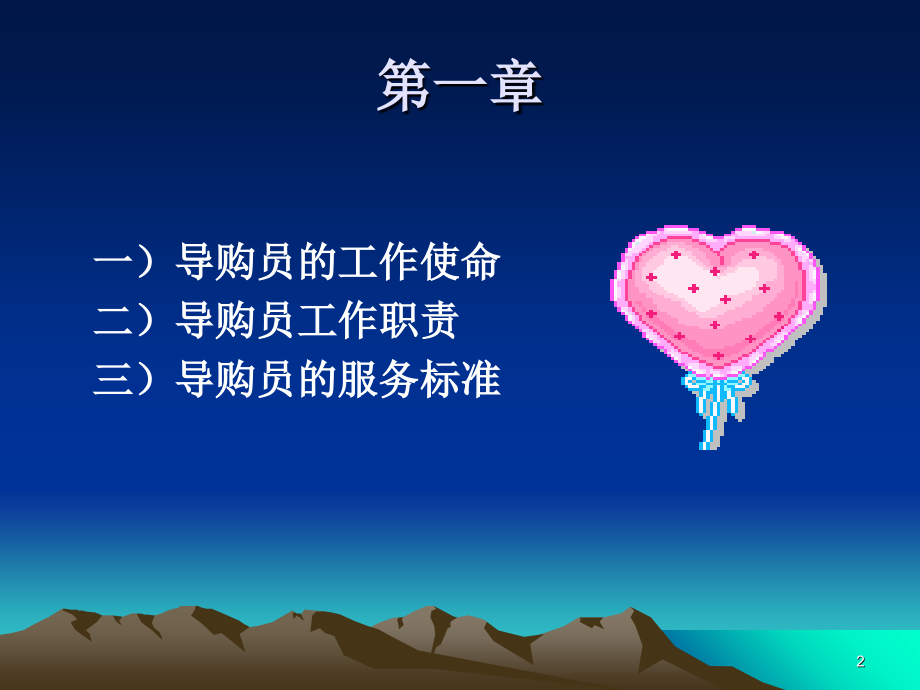 第一章

一）导购员的工作使命
二）导购员工作职责
三）导购员的服务标准

2